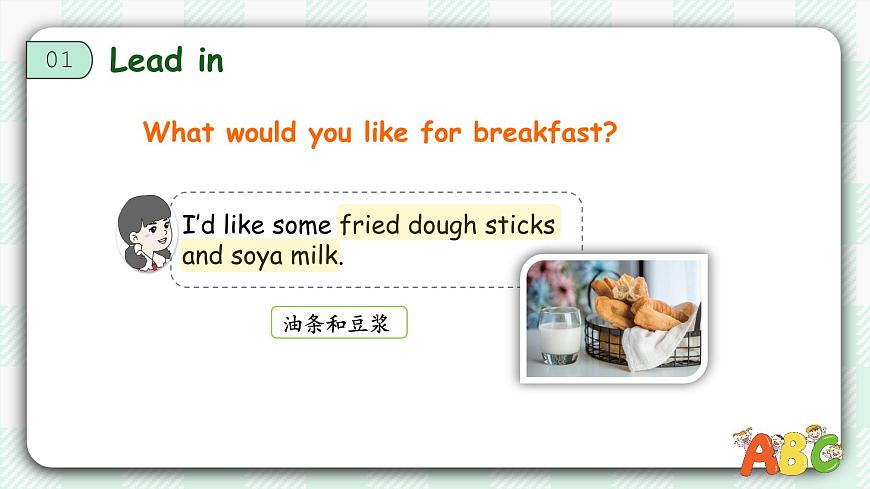 01 Lead in

What would you like for breakfast?

I'd like some fried dough sticks and soya milk.

油条和豆浆

ABC